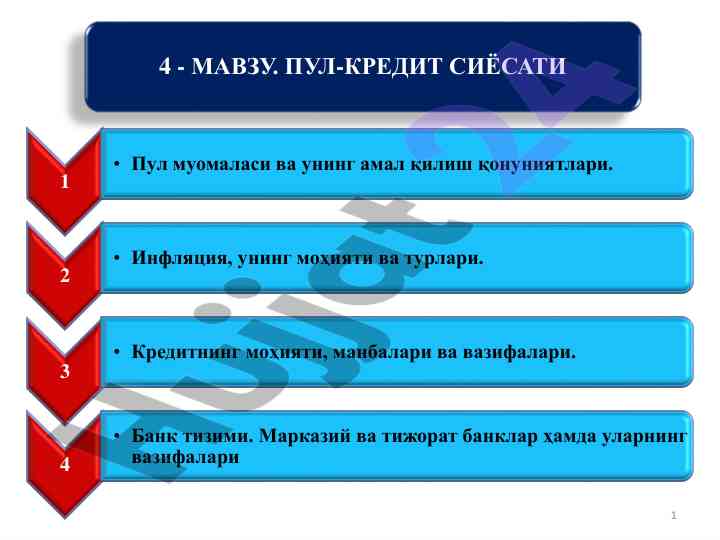 4 - МАВЗУ. ПУЛ-КРЕДИТ СИЁСАТИ

1

• Пул муомаласи ва унинг амал қилиш қонуниятлари.

2

• Инфляция, унинг моҳияти ва турлари.

3

• Кредитнинг моҳияти, манбалари ва вазифалари.

4

• Банк тизими. Марказий ва тижорат банклар ҳамда уларнинг вазифалари

hujjat24

1